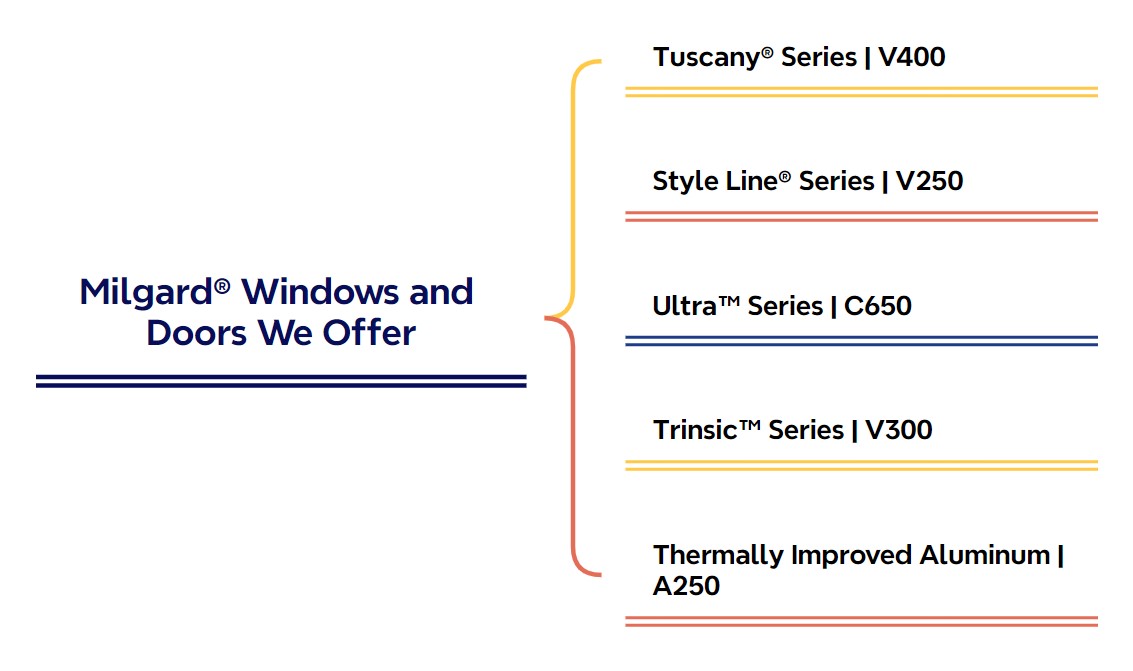 Milgard® Windows and Doors We Offer

Tuscany® Series | V400

Style Line® Series | V250

Ultra™ Series | C650

Trinsic™ Series | V300

Thermally Improved Aluminum | A250